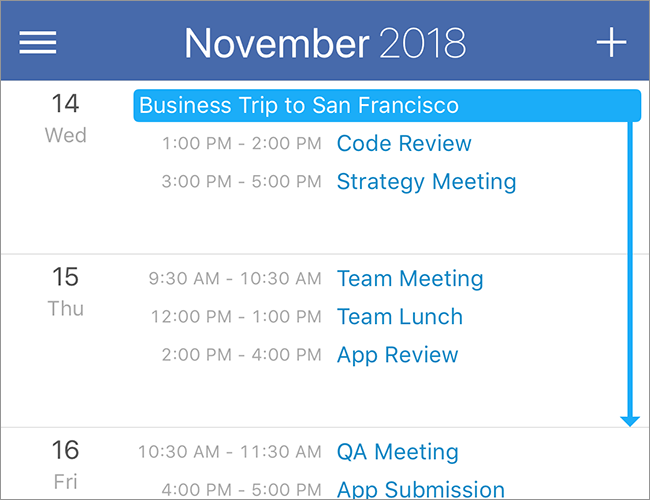 November 2018

14
Wed

Business Trip to San Francisco

1:00 PM - 2:00 PM Code Review

3:00 PM - 5:00 PM Strategy Meeting

15
Thu

9:30 AM - 10:30 AM Team Meeting

12:00 PM - 1:00 PM Team Lunch

2:00 PM - 4:00 PM App Review

16
Fri

10:30 AM - 11:30 AM QA Meeting

4:00 PM - 5:00 PM App Submission